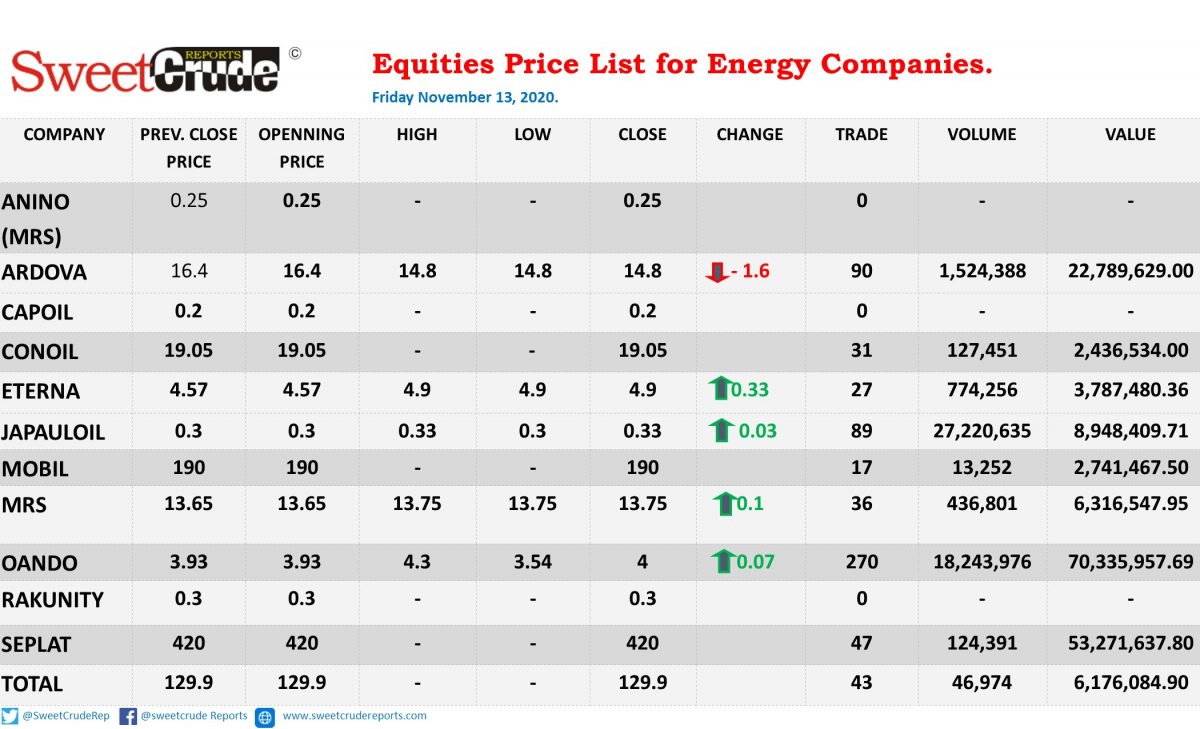 SweetCrude REPORTS ©

Equities Price List for Energy Companies.

Friday November 13, 2020.

| COMPANY | PREV. CLOSE PRICE | OPENNING PRICE | HIGH | LOW | CLOSE | CHANGE | TRADE | VOLUME | VALUE |
|---|---|---|---|---|---|---|---|---|---|
| ANINO (MRS) | 0.25 | 0.25 | - | - | 0.25 | | 0 | - | - |
| ARDOVA | 16.4 | 16.4 | 14.8 | 14.8 | 14.8 | - 1.6 | 90 | 1,524,388 | 22,789,629.00 |
| CAPOIL | 0.2 | 0.2 | - | - | 0.2 | | 0 | - | - |
| CONOIL | 19.05 | 19.05 | - | - | 19.05 | | 31 | 127,451 | 2,436,534.00 |
| ETERNA | 4.57 | 4.57 | 4.9 | 4.9 | 4.9 | 0.33 | 27 | 774,256 | 3,787,480.36 |
| JAPAULOIL | 0.3 | 0.3 | 0.33 | 0.3 | 0.33 | 0.03 | 89 | 27,220,635 | 8,948,409.71 |
| MOBIL | 190 | 190 | - | - | 190 | | 17 | 13,252 | 2,741,467.50 |
| MRS | 13.65 | 13.65 | 13.75 | 13.75 | 13.75 | 0.1 | 36 | 436,801 | 6,316,547.95 |
| OANDO | 3.93 | 3.93 | 4.3 | 3.54 | 4 | 0.07 | 270 | 18,243,976 | 70,335,957.69 |
| RAKUNITY | 0.3 | 0.3 | - | - | 0.3 | | 0 | - | - |
| SEPLAT | 420 | 420 | - | - | 420 | | 47 | 124,391 | 53,271,637.80 |
| TOTAL | 129.9 | 129.9 | - | - | 129.9 | | 43 | 46,974 | 6,176,084.90 |

@SweetCrudeRep @sweetcrude Reports www.sweetcrudereports.com